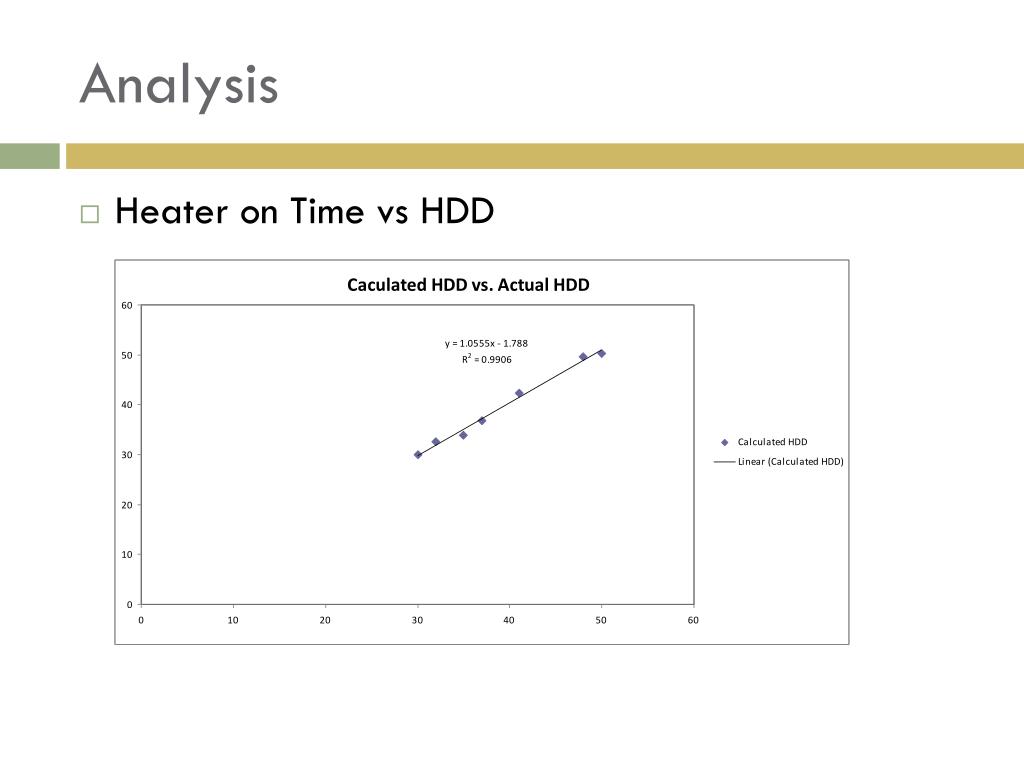 Analysis

□ Heater on Time vs HDD

Caculated HDD vs. Actual HDD

$y = 1.0555x - 1.788$
$R^2 = 0.9906$

60
50
40
30
20
10
0

0 10 20 30 40 50 60

Calculated HDD
Linear (Calculated HDD)